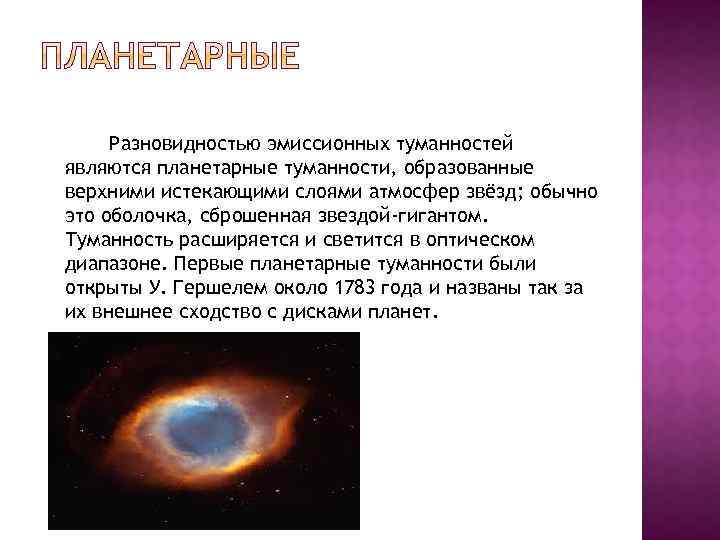 ПЛАНЕТАРНЫЕ

Разновидностью эмиссионных туманностей являются планетарные туманности, образованные верхними истекающими слоями атмосфер звёзд; обычно это оболочка, сброшенная звездой-гигантом. Туманность расширяется и светится в оптическом диапазоне. Первые планетарные туманности были открыты У. Гершелем около 1783 года и названы так за их внешнее сходство с дисками планет.